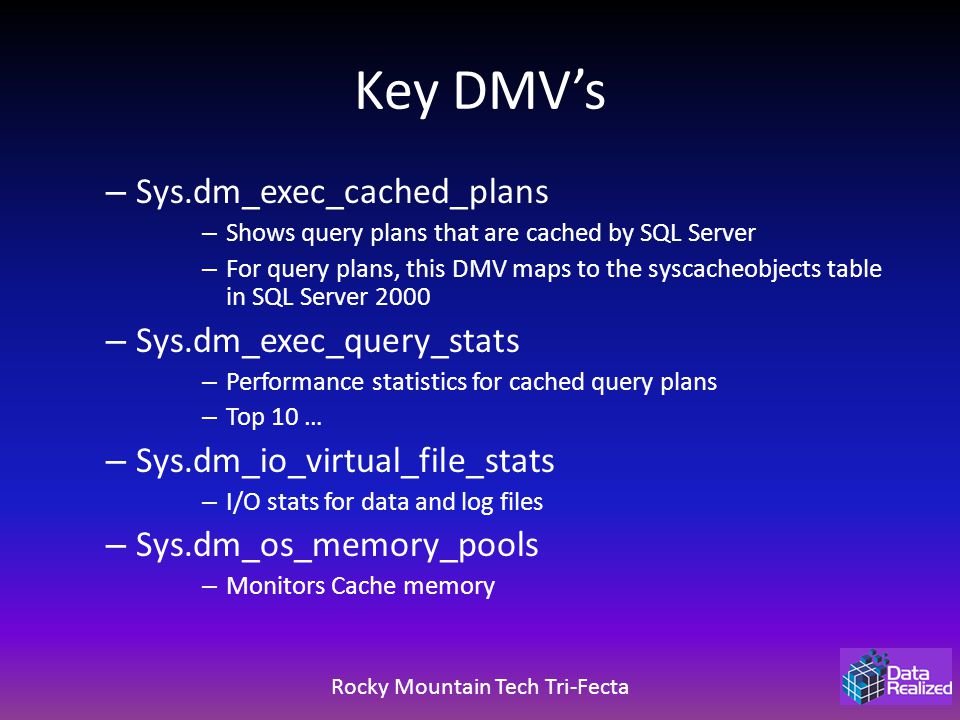 Key DMV’s

– Sys.dm_exec_cached_plans

– Shows query plans that are cached by SQL Server

– For query plans, this DMV maps to the syscacheobjects table in SQL Server 2000

– Sys.dm_exec_query_stats

– Performance statistics for cached query plans

– Top 10 …

– Sys.dm_io_virtual_file_stats

– I/O stats for data and log files

– Sys.dm_os_memory_pools

– Monitors Cache memory

Rocky Mountain Tech Tri-Fecta

Data Realized